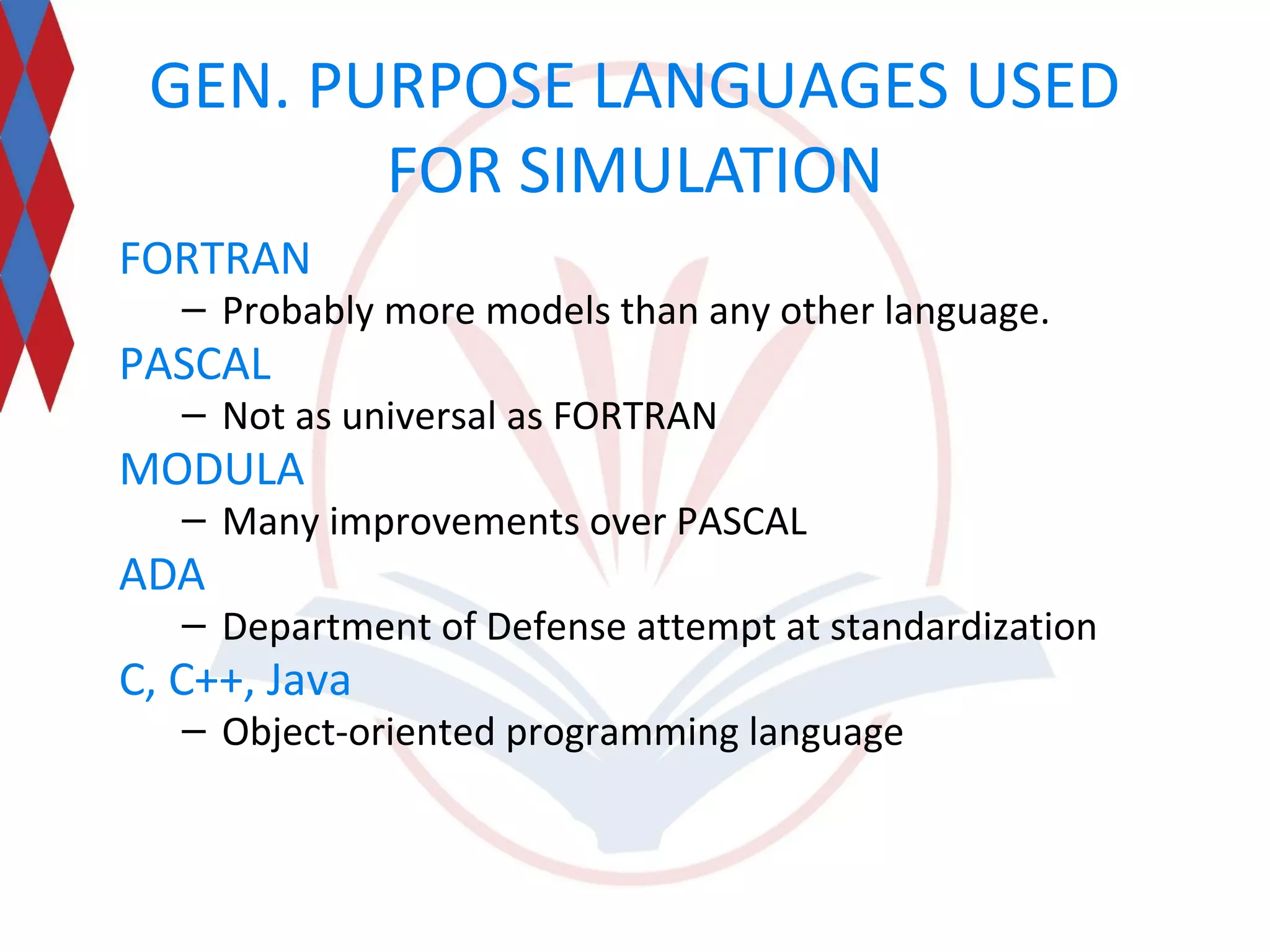 GEN. PURPOSE LANGUAGES USED FOR SIMULATION

FORTRAN

– Probably more models than any other language.

PASCAL

– Not as universal as FORTRAN

MODULA

– Many improvements over PASCAL

ADA

– Department of Defense attempt at standardization

C, C++, Java

– Object-oriented programming language